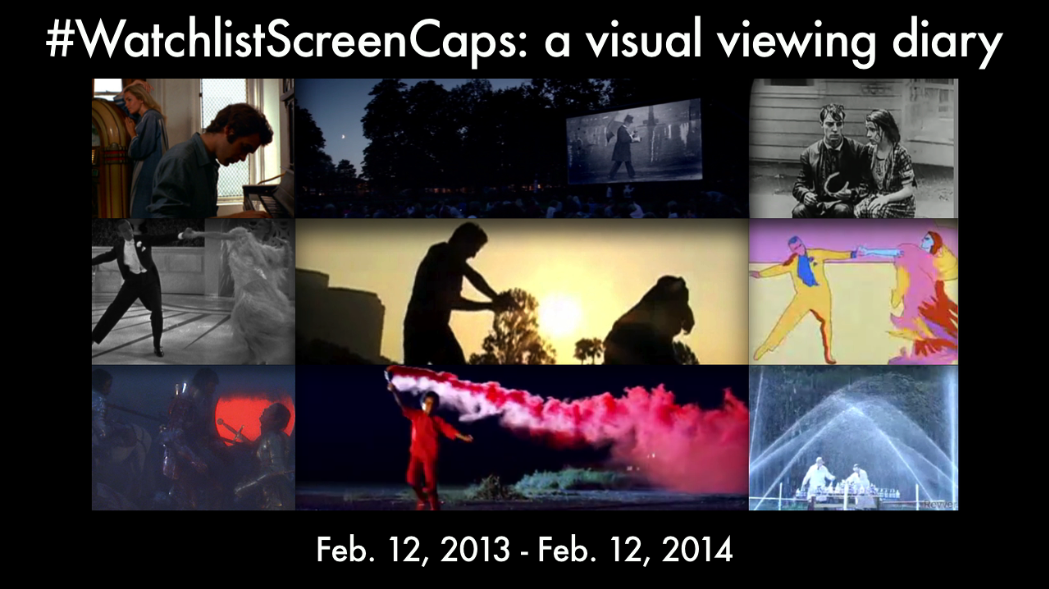 #WatchlistScreenCaps: a visual viewing diary

Feb. 12, 2013 - Feb. 12, 2014